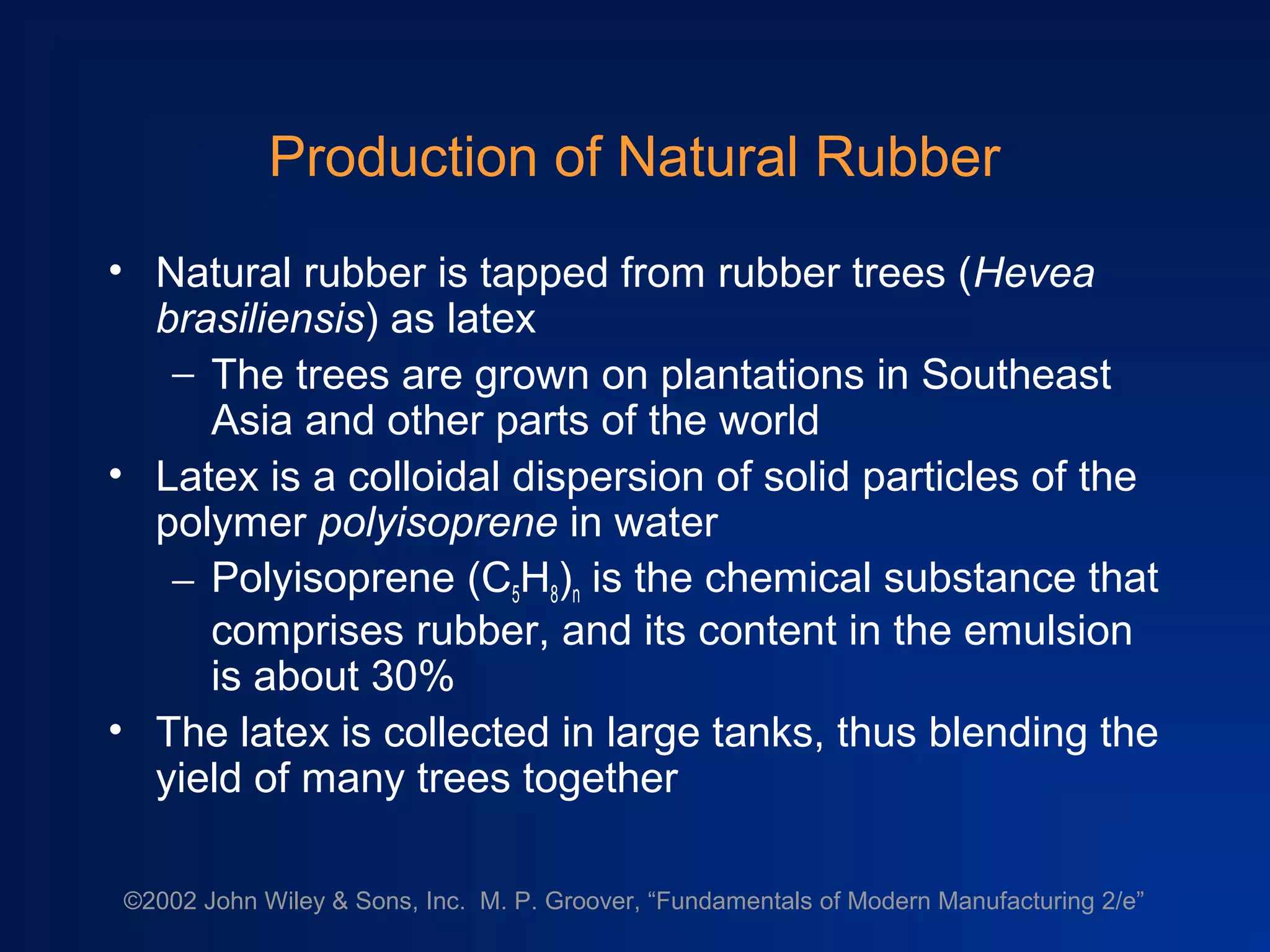 Production of Natural Rubber

• Natural rubber is tapped from rubber trees (Hevea brasiliensis) as latex

– The trees are grown on plantations in Southeast Asia and other parts of the world

• Latex is a colloidal dispersion of solid particles of the polymer polyisoprene in water

– Polyisoprene $(C_5H_8)_n$ is the chemical substance that comprises rubber, and its content in the emulsion is about 30%

• The latex is collected in large tanks, thus blending the yield of many trees together

©2002 John Wiley & Sons, Inc. M. P. Groover, “Fundamentals of Modern Manufacturing 2/e”